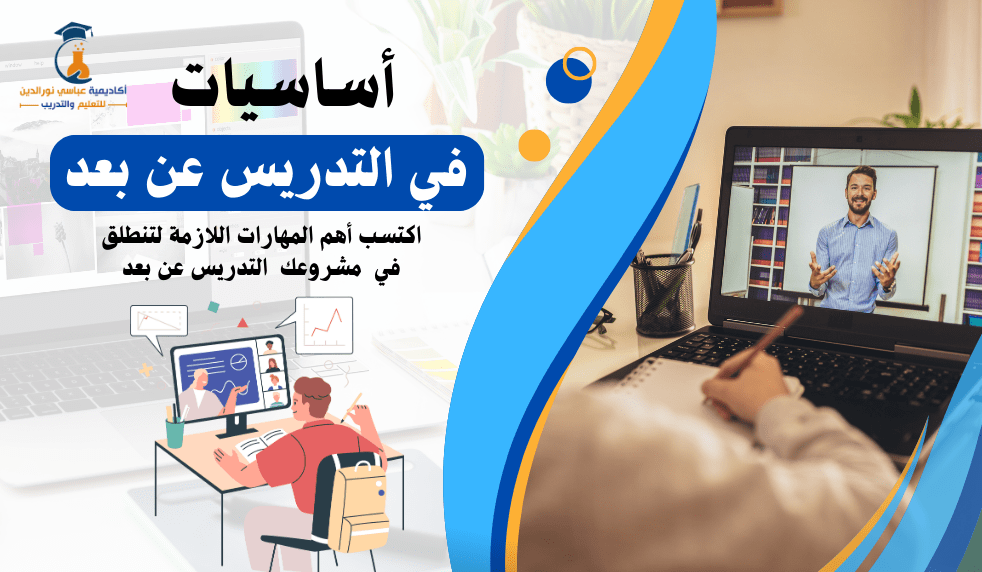 أكاديمية عباسي نورالدين للتعليم والتدريب

أساسيات

في التدريس عن بعد

اكتسب أهم المهارات اللازمة لتنطلق في مشروعك التدريس عن بعد